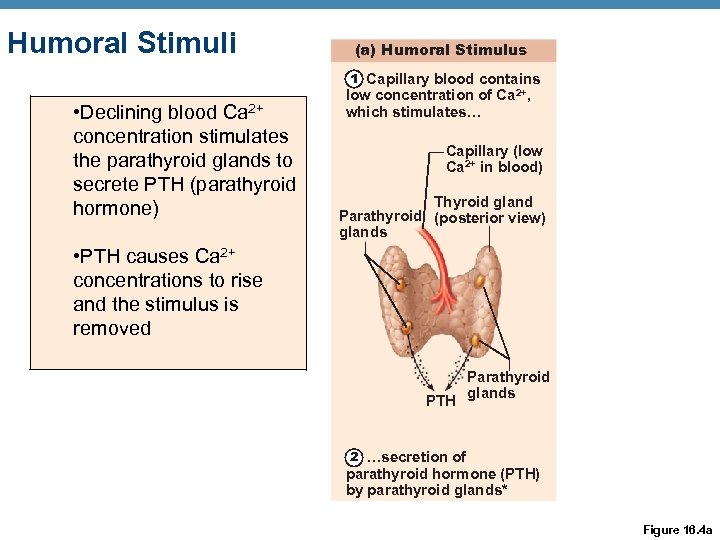 Humoral Stimuli

•Declining blood $Ca^{2+}$ concentration stimulates the parathyroid glands to secrete PTH (parathyroid hormone)

•PTH causes $Ca^{2+}$ concentrations to rise and the stimulus is removed

(a) Humoral Stimulus

1 Capillary blood contains low concentration of $Ca^{2+}$, which stimulates…

Capillary (low $Ca^{2+}$ in blood)

Thyroid gland (posterior view)

Parathyroid glands

Parathyroid glands

PTH

2 …secretion of parathyroid hormone (PTH) by parathyroid glands*

Figure 16.4a